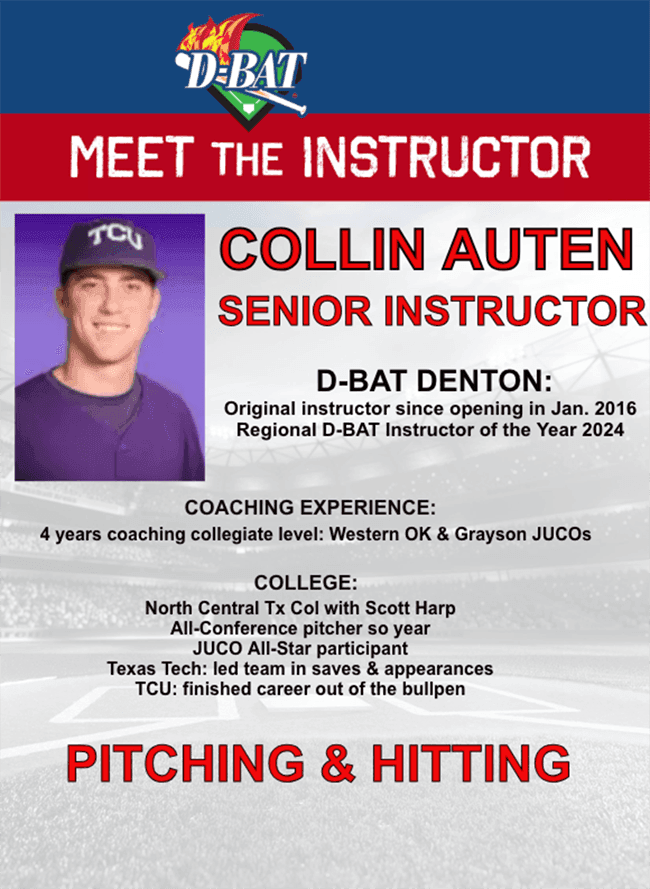 D-BAT

MEET THE INSTRUCTOR

TCU

COLLIN AUTEN
SENIOR INSTRUCTOR

D-BAT DENTON:
Original instructor since opening in Jan. 2016
Regional D-BAT Instructor of the Year 2024

COACHING EXPERIENCE:
4 years coaching collegiate level: Western OK & Grayson JUCOs

COLLEGE:
North Central Tx Col with Scott Harp
All-Conference pitcher so year
JUCO All-Star participant
Texas Tech: led team in saves & appearances
TCU: finished career out of the bullpen

PITCHING & HITTING